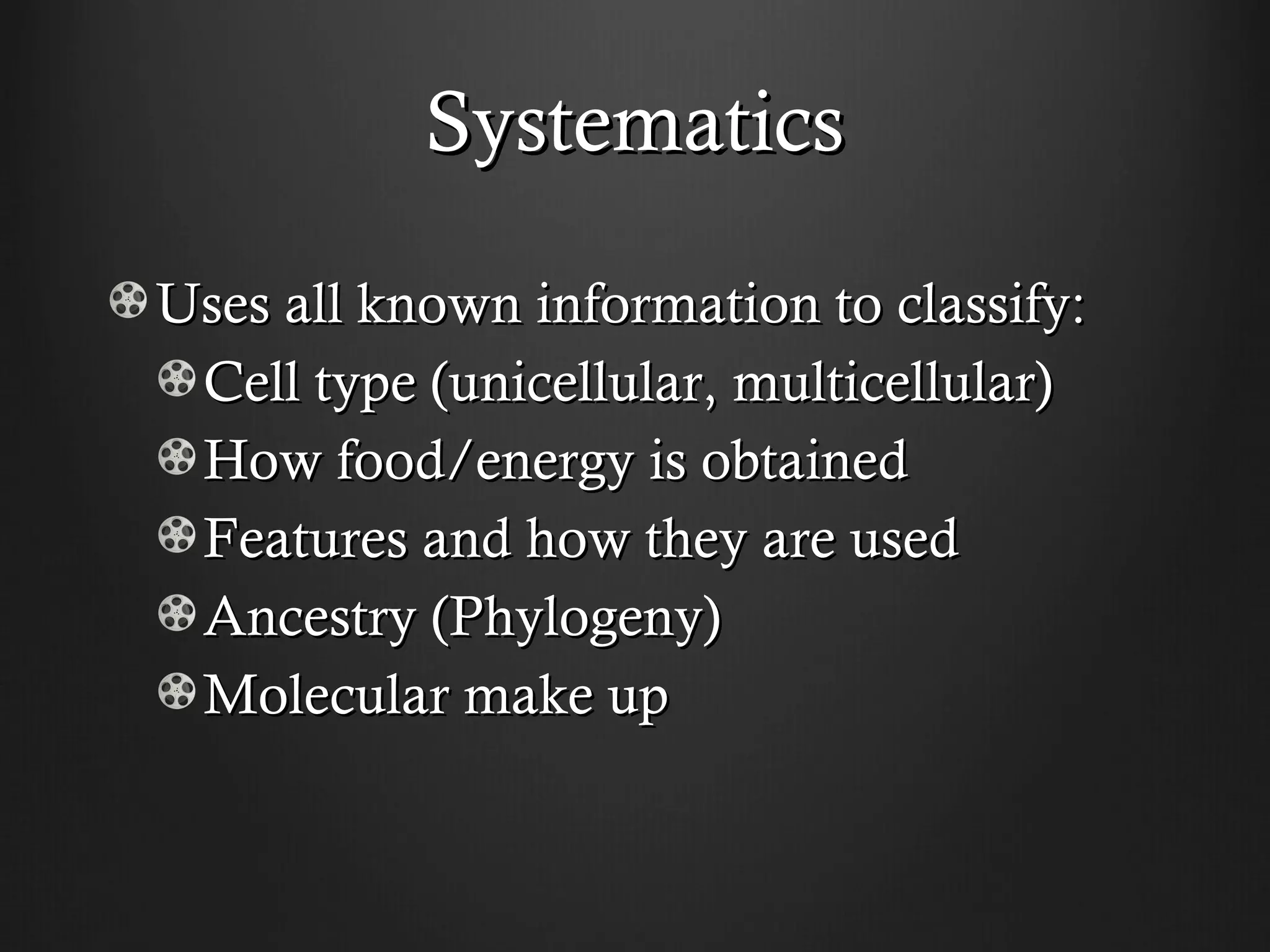 Systematics

Uses all known information to classify:
Cell type (unicellular, multicellular)
How food/energy is obtained
Features and how they are used
Ancestry (Phylogeny)
Molecular make up